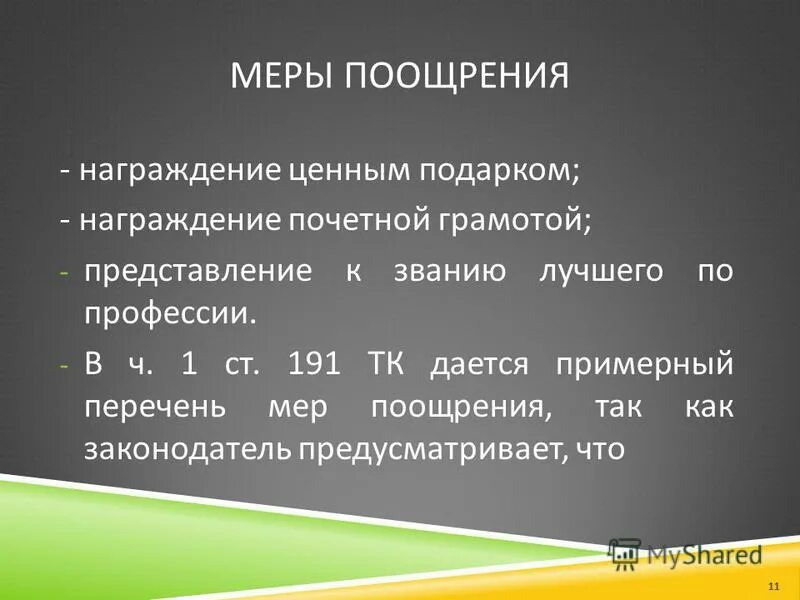 МЕРЫ ПООЩРЕНИЯ

- награждение ценным подарком;

- награждение почетной грамотой;

- представление к званию лучшего по профессии.

- В ч. 1 ст. 191 ТК дается примерный перечень мер поощрения, так как законодатель предусматривает, что

MyShared

11